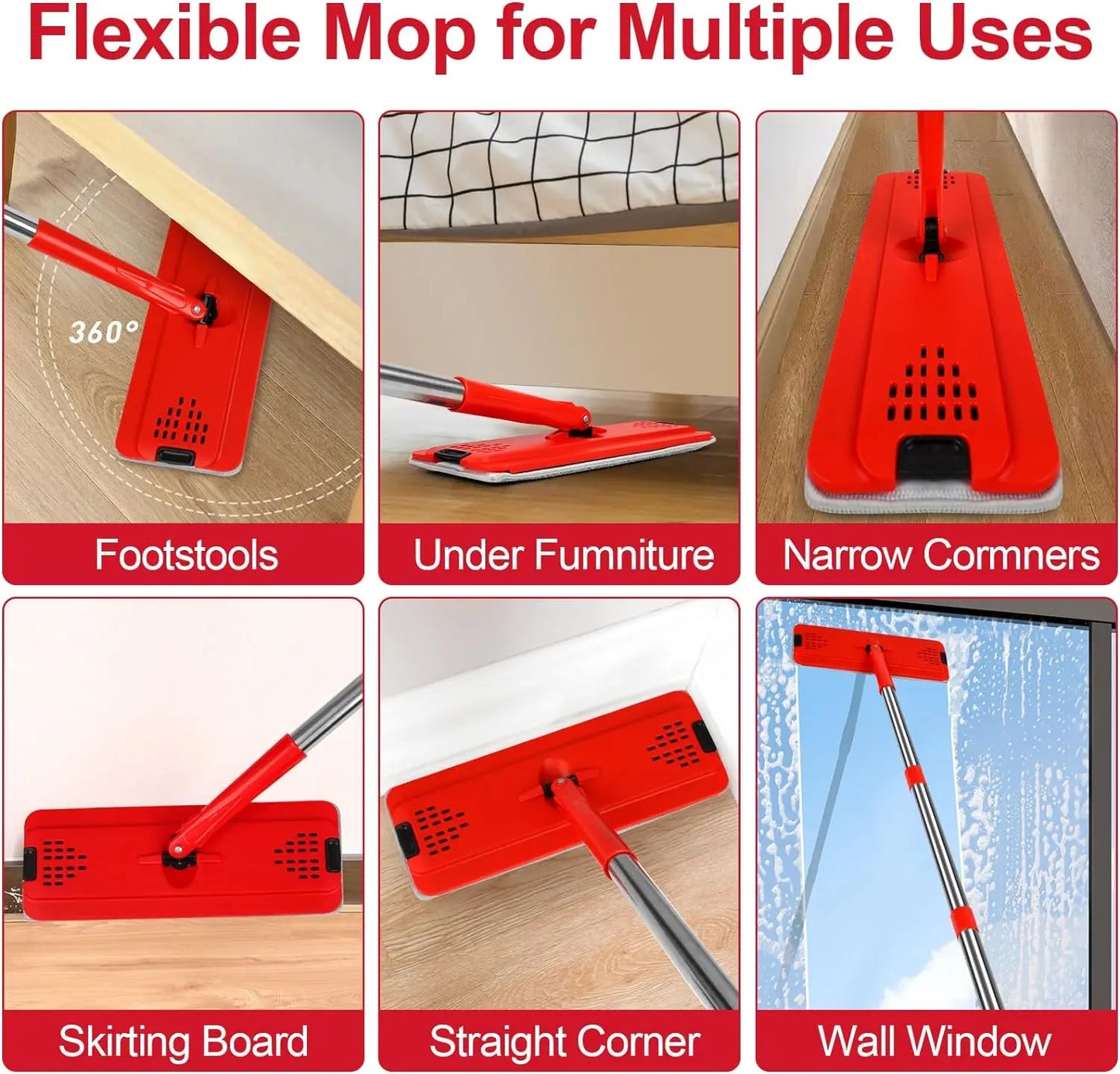 Flexible Mop for Multiple Uses

360°

Footstools

Under Fumniture

Narrow Cormners

Skirting Board

Straight Corner

Wall Window